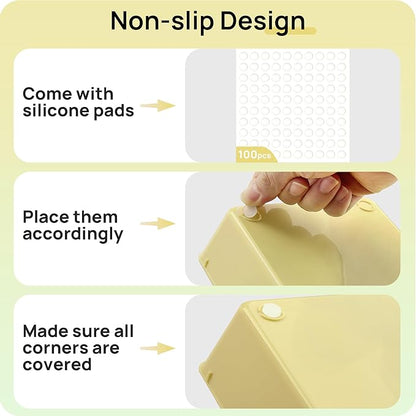 Non-slip Design

Come with silicone pads

100pcs

Place them accordingly

Made sure all corners are covered